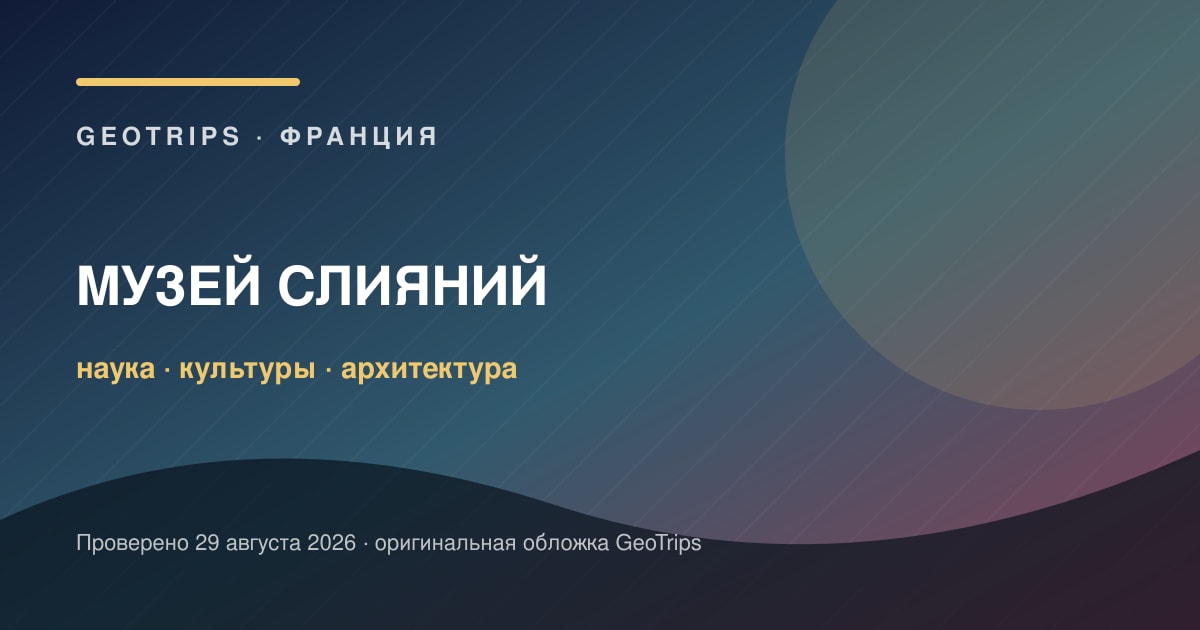 GEOTRIPS · ФРАНЦИЯ

МУЗЕЙ СЛИЯНИЙ

наука · культуры · архитектура

Проверено 29 августа 2026 · оригинальная обложка GeoTrips